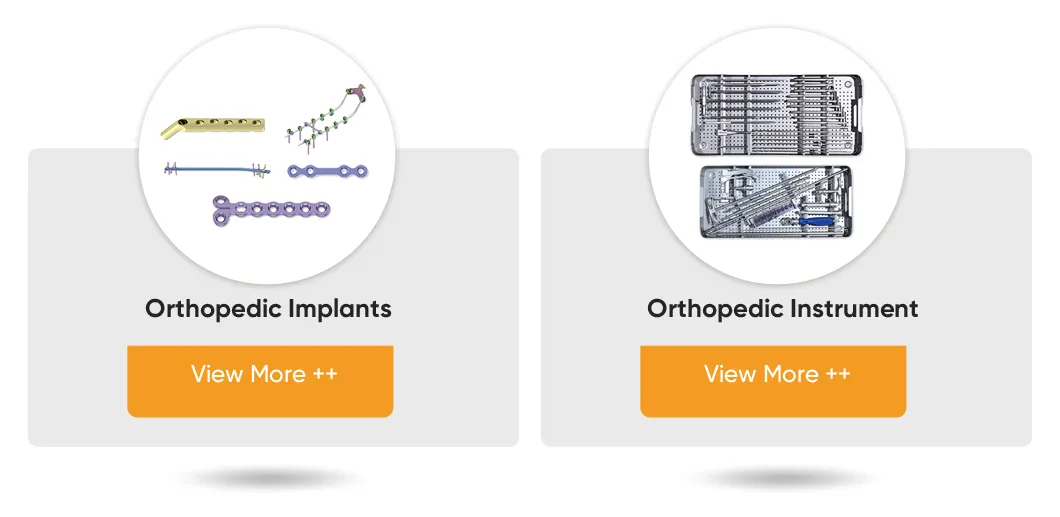 Orthopedic Implants

View More ++

Orthopedic Instrument

View More ++